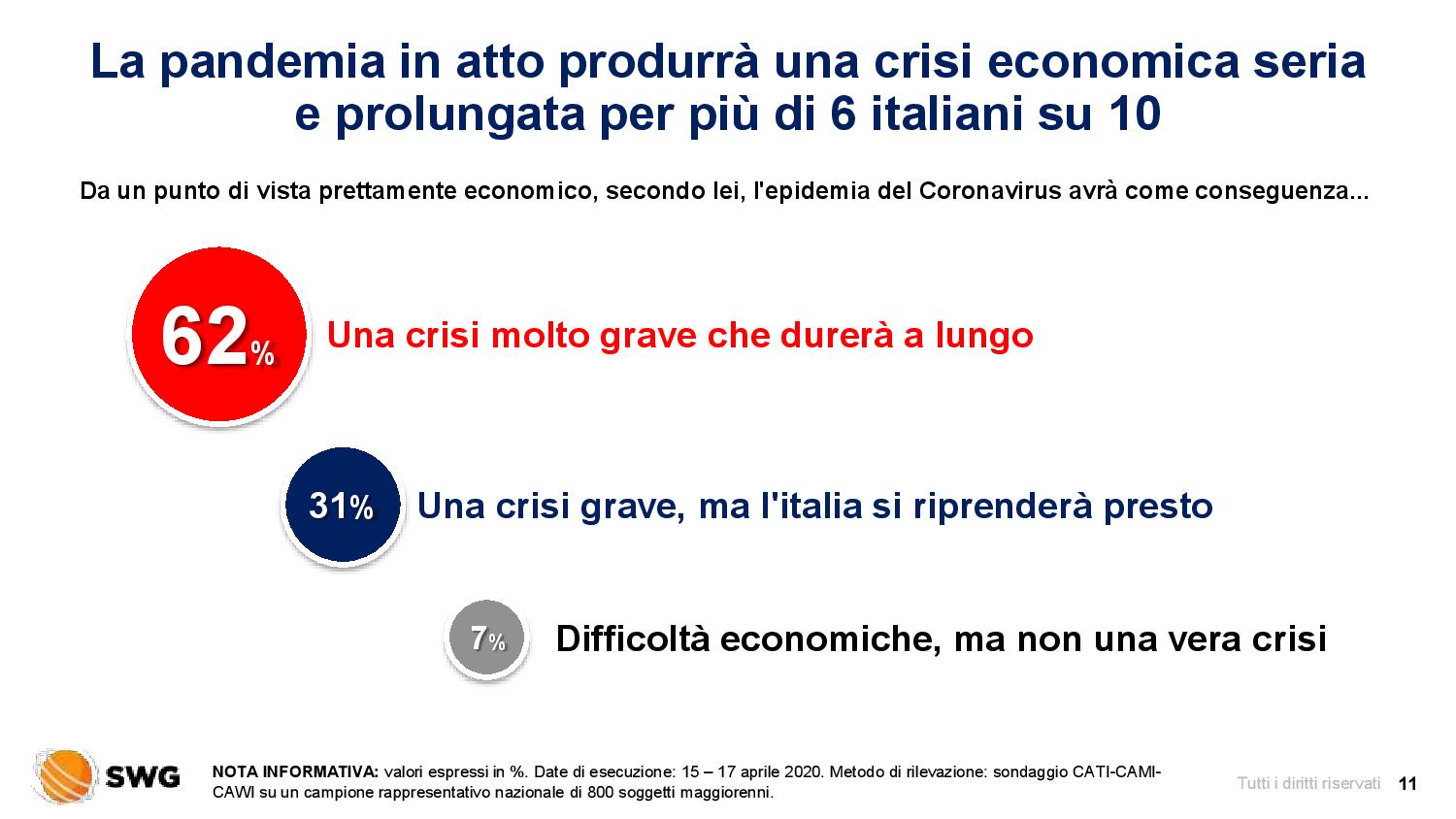 La pandemia in atto produrrà una crisi economica seria e prolungata per più di 6 italiani su 10

Da un punto di vista prettamente economico, secondo lei, l'epidemia del Coronavirus avrà come conseguenza...

62%
Una crisi molto grave che durerà a lungo

31%
Una crisi grave, ma l'italia si riprenderà presto

7%
Difficoltà economiche, ma non una vera crisi

SWG

NOTA INFORMATIVA: valori espressi in %. Date di esecuzione: 15 – 17 aprile 2020. Metodo di rilevazione: sondaggio CATI-CAMI-CAWI su un campione rappresentativo nazionale di 800 soggetti maggiorenni.

Tutti i diritti riservati 11